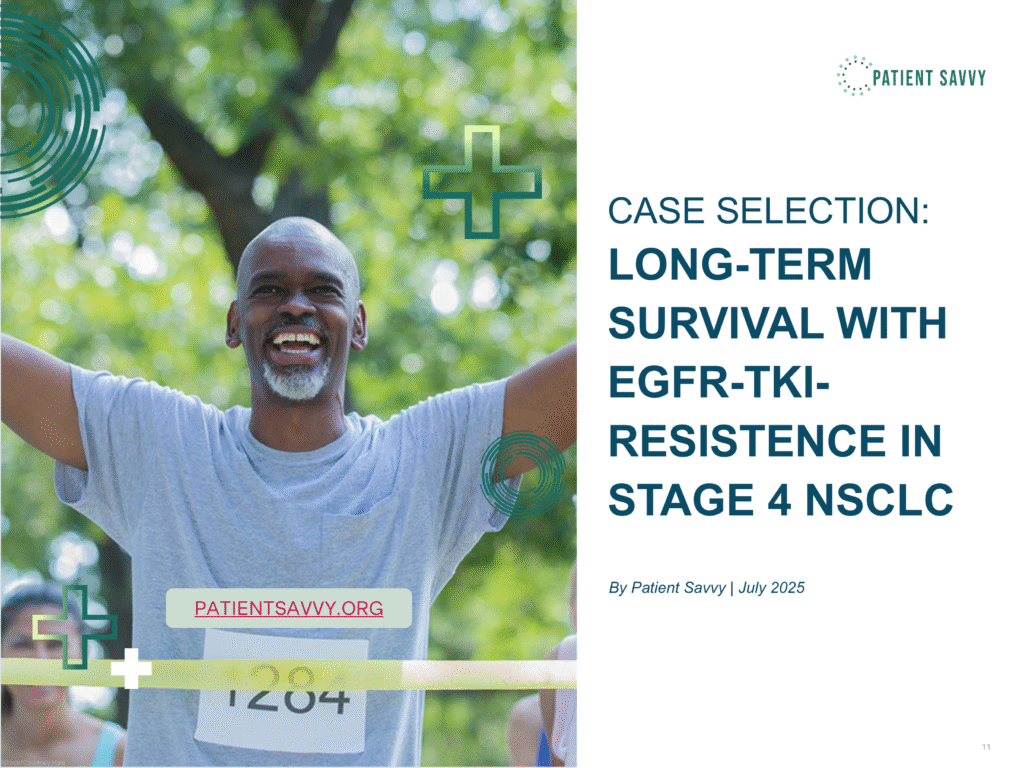 PATIENT SAVVY

CASE SELECTION:
LONG-TERM SURVIVAL WITH EGFR-TKI-RESISTENCE IN STAGE 4 NSCLC

By Patient Savvy | July 2025

PATIENTSAVVY.ORG

1284

11